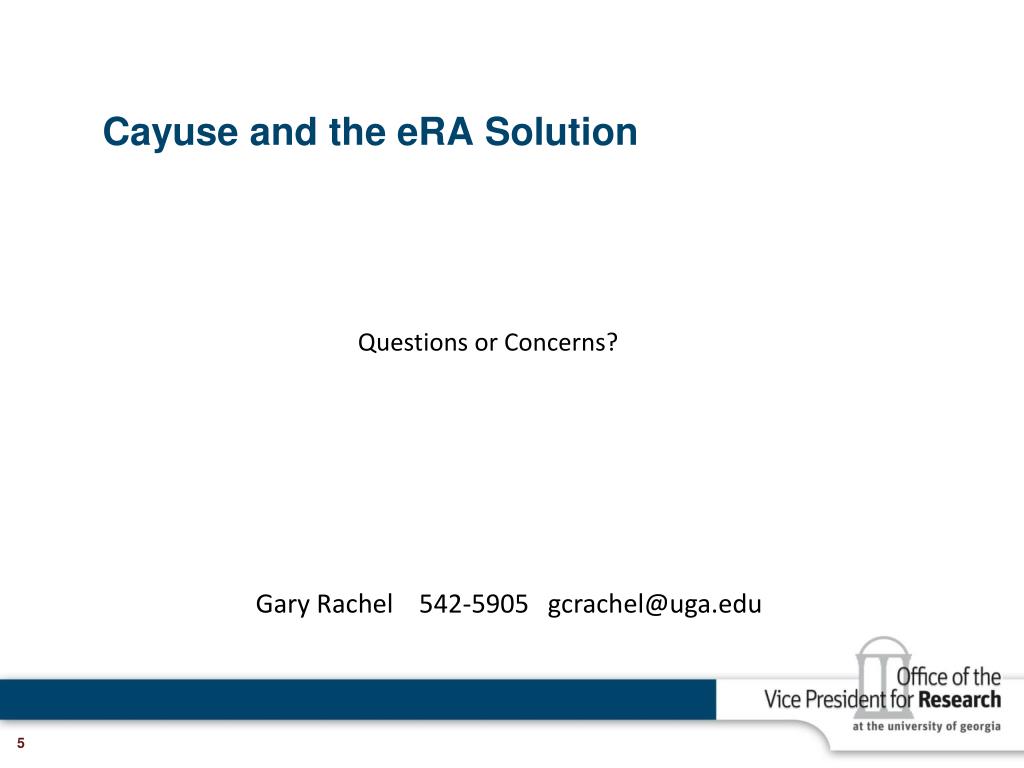 Cayuse and the eRA Solution

Questions or Concerns?

Gary Rachel 542-5905 gcrachel@uga.edu

Office of the Vice President for Research at the university of georgia

5